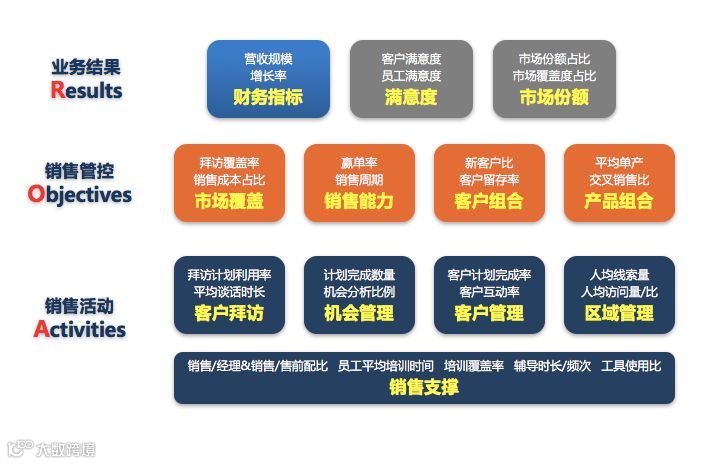 业务结果
Results

营收规模
增长率
财务指标

客户满意度
员工满意度
满意度

市场份额占比
市场覆盖度占比
市场份额

销售管控
Objectives

拜访覆盖率
销售成本占比
市场覆盖

赢单率
销售周期
销售能力

新客户比
客户留存率
客户组合

平均单产
交叉销售比
产品组合

销售活动
Activities

拜访计划利用率
平均谈话时长
客户拜访

计划完成数量
机会分析比例
机会管理

客户计划完成率
客户互动率
客户管理

人均线索量
人均访问量/比
区域管理

销售/经理&销售/售前配比 员工平均培训时间 培训覆盖率 辅导时长/频次 工具使用比
销售支撑

大数跨境